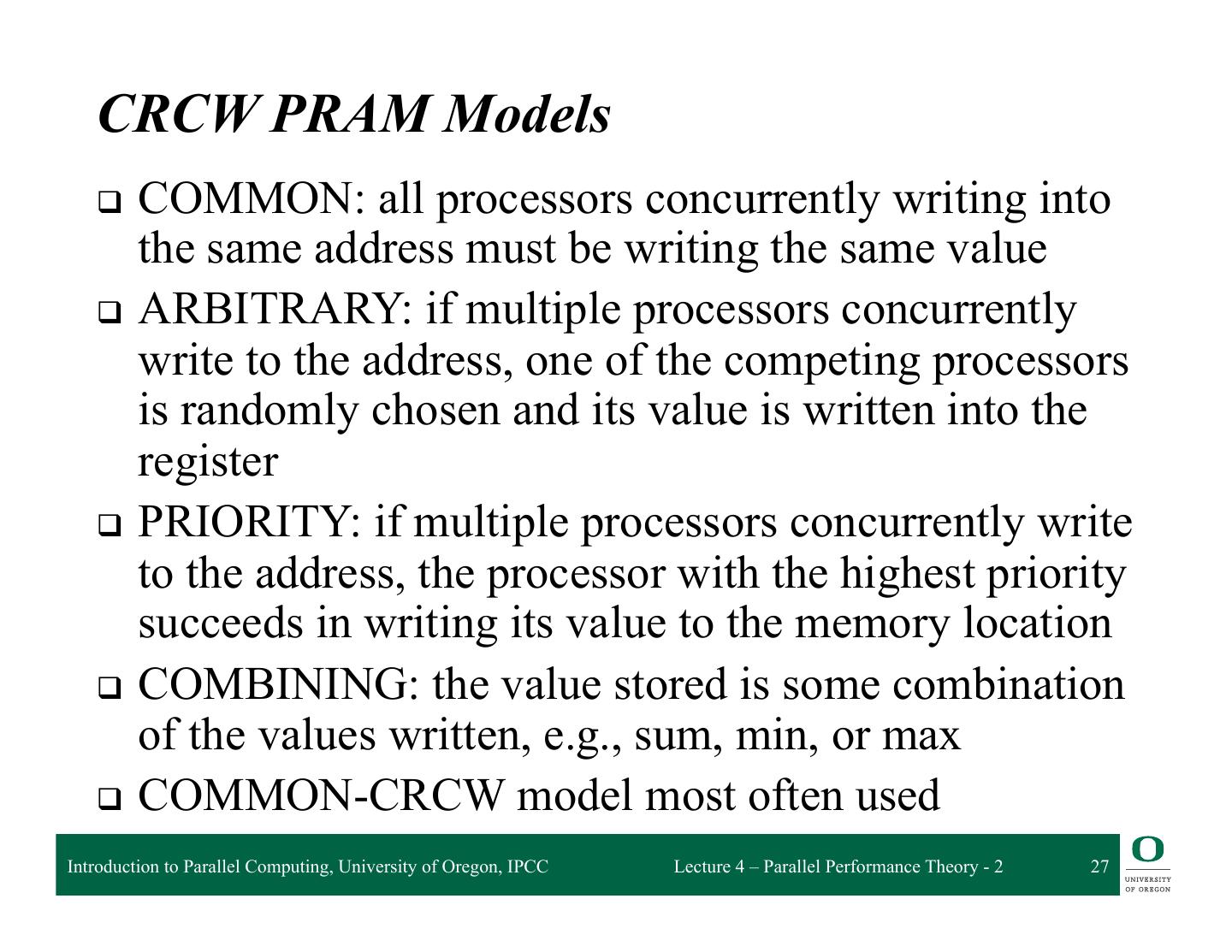 CRCW PRAM Models

❑ COMMON: all processors concurrently writing into the same address must be writing the same value

❑ ARBITRARY: if multiple processors concurrently write to the address, one of the competing processors is randomly chosen and its value is written into the register

❑ PRIORITY: if multiple processors concurrently write to the address, the processor with the highest priority succeeds in writing its value to the memory location

❑ COMBINING: the value stored is some combination of the values written, e.g., sum, min, or max

❑ COMMON-CRCW model most often used

Introduction to Parallel Computing, University of Oregon, IPCC Lecture 4 – Parallel Performance Theory - 2 27

O
UNIVERSITY OF OREGON